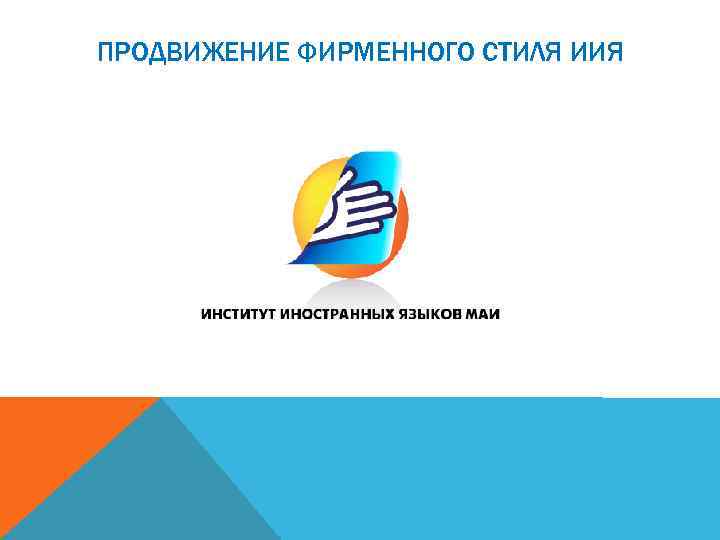 ПРОДВИЖЕНИЕ ФИРМЕННОГО СТИЛЯ ИИЯ

ИНСТИТУТ ИНОСТРАННЫХ ЯЗЫКОВ МАИ